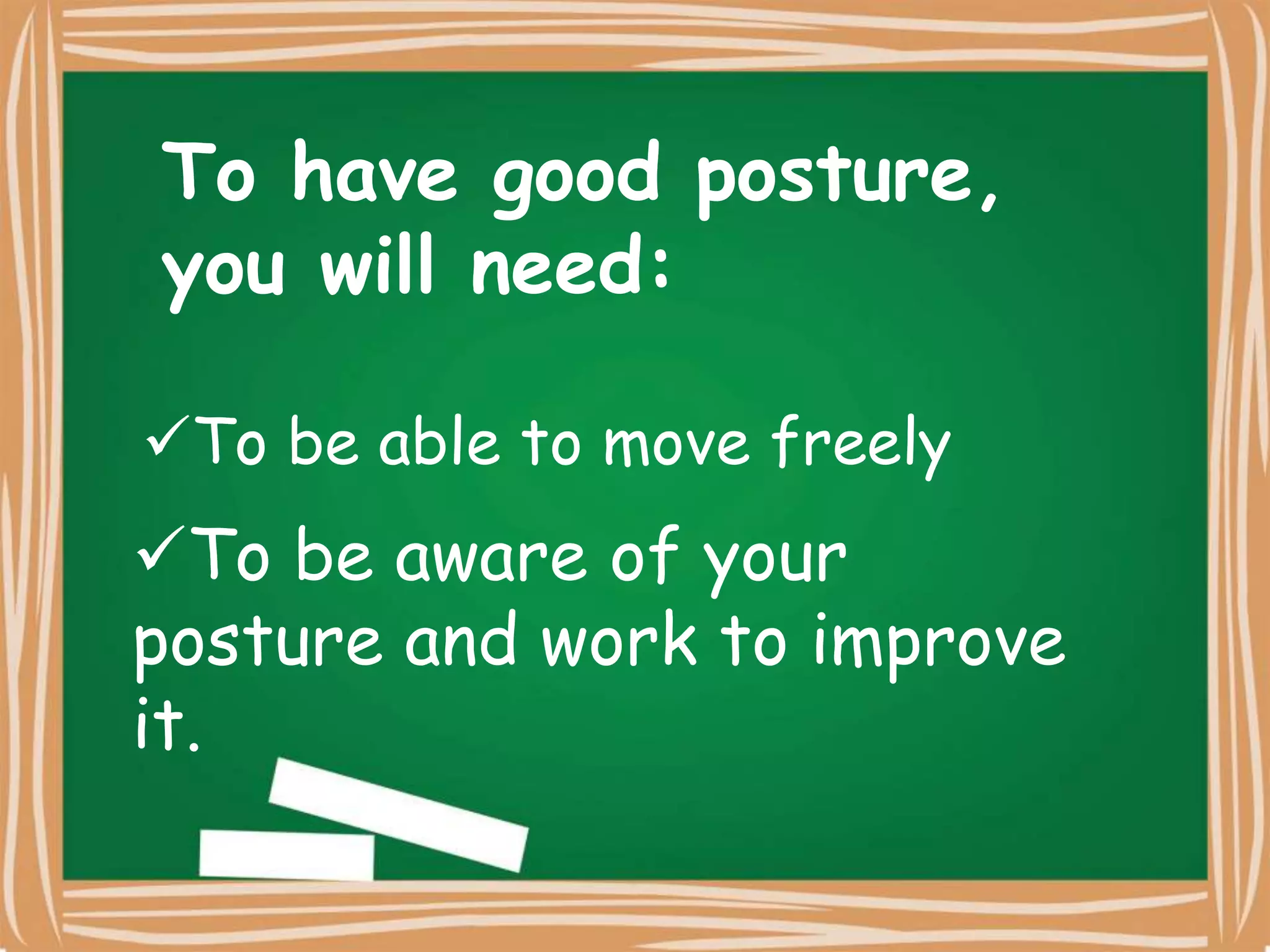 To have good posture, you will need:

✓To be able to move freely

✓To be aware of your posture and work to improve it.